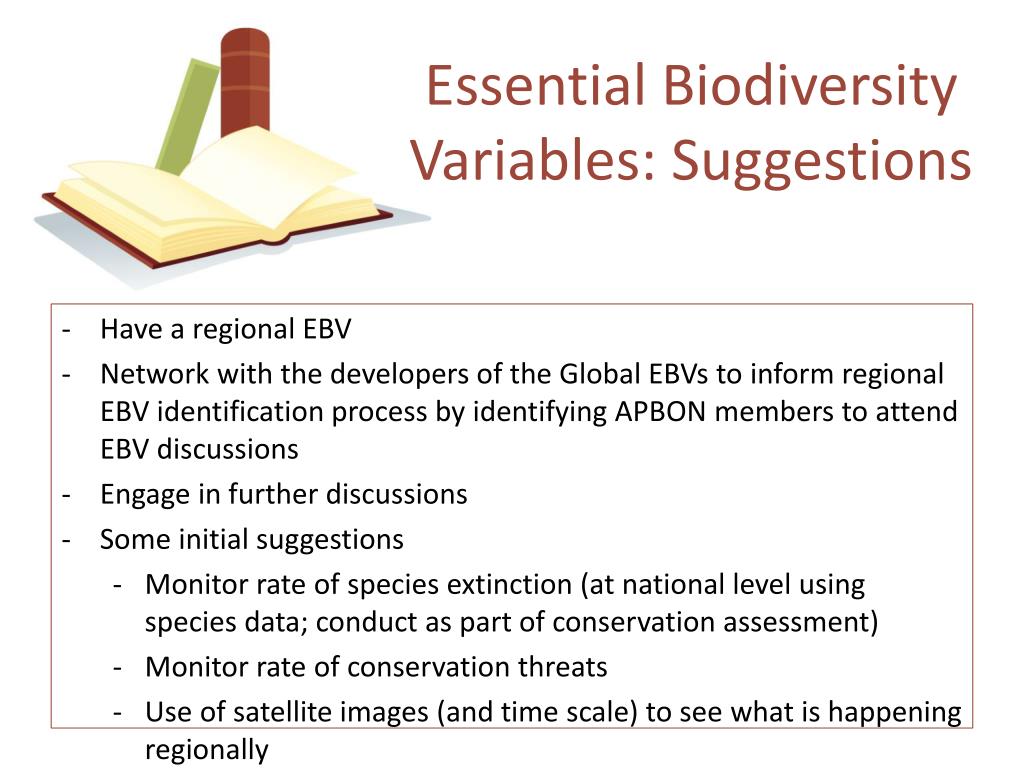 Essential Biodiversity Variables: Suggestions

- Have a regional EBV
- Network with the developers of the Global EBVs to inform regional EBV identification process by identifying APBON members to attend EBV discussions
- Engage in further discussions
- Some initial suggestions
  - Monitor rate of species extinction (at national level using species data; conduct as part of conservation assessment)
  - Monitor rate of conservation threats
  - Use of satellite images (and time scale) to see what is happening regionally